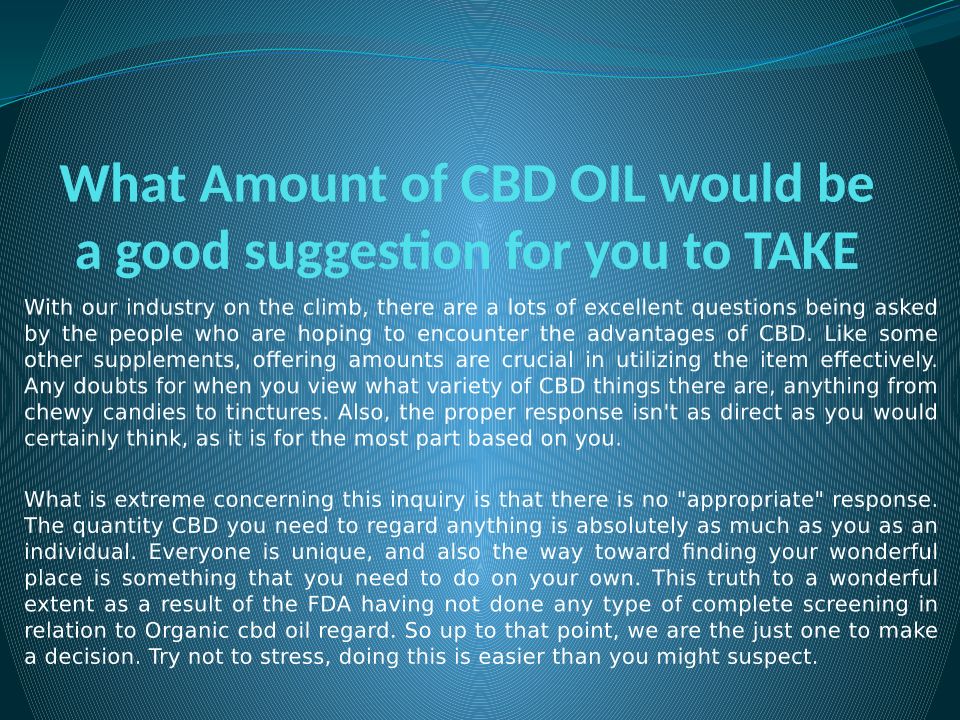 What Amount of CBD OIL would be a good suggestion for you to TAKE

With our industry on the climb, there are a lots of excellent questions being asked by the people who are hoping to encounter the advantages of CBD. Like some other supplements, offering amounts are crucial in utilizing the item effectively. Any doubts for when you view what variety of CBD things there are, anything from chewy candies to tinctures. Also, the proper response isn't as direct as you would certainly think, as it is for the most part based on you.

What is extreme concerning this inquiry is that there is no "appropriate" response. The quantity CBD you need to regard anything is absolutely as much as you as an individual. Everyone is unique, and also the way toward finding your wonderful place is something that you need to do on your own. This truth to a wonderful extent as a result of the FDA having not done any type of complete screening in relation to Organic cbd oil regard. So up to that point, we are the just one to make a decision. Try not to stress, doing this is easier than you might suspect.